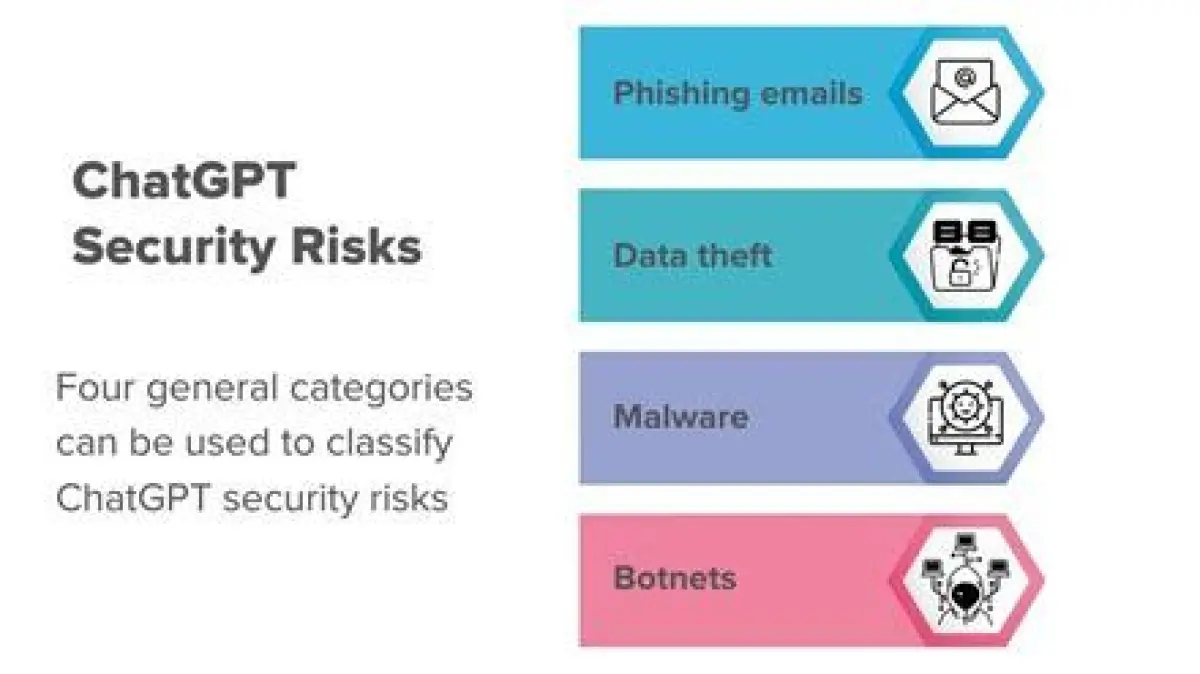 ChatGPT Security Risks

Four general categories can be used to classify ChatGPT security risks

Phishing emails

Data theft

Malware

Botnets